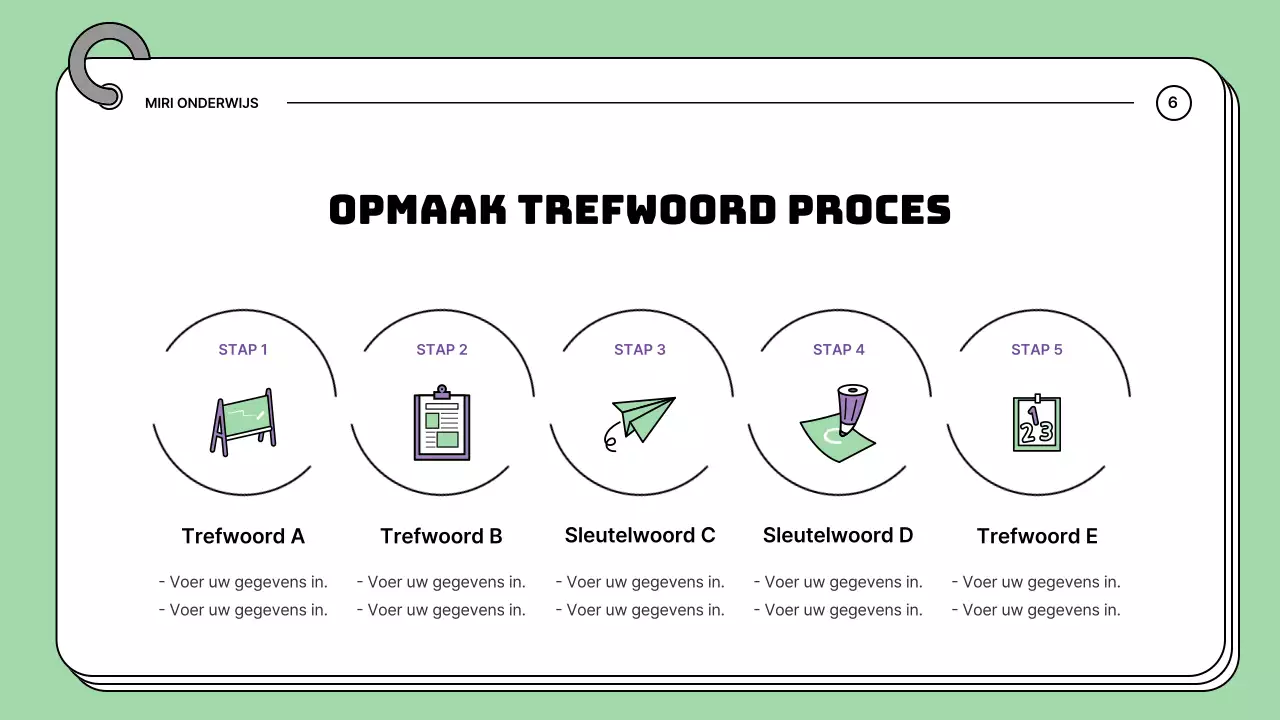 MIRI ONDERWIJS

6

OPMAAK TREFWOORD PROCES

STAP 1

Trefwoord A

- Voer uw gegevens in.
- Voer uw gegevens in.

STAP 2

Trefwoord B

- Voer uw gegevens in.
- Voer uw gegevens in.

STAP 3

Sleutelwoord C

- Voer uw gegevens in.
- Voer uw gegevens in.

STAP 4

Sleutelwoord D

- Voer uw gegevens in.
- Voer uw gegevens in.

STAP 5

123

Trefwoord E

- Voer uw gegevens in.
- Voer uw gegevens in.